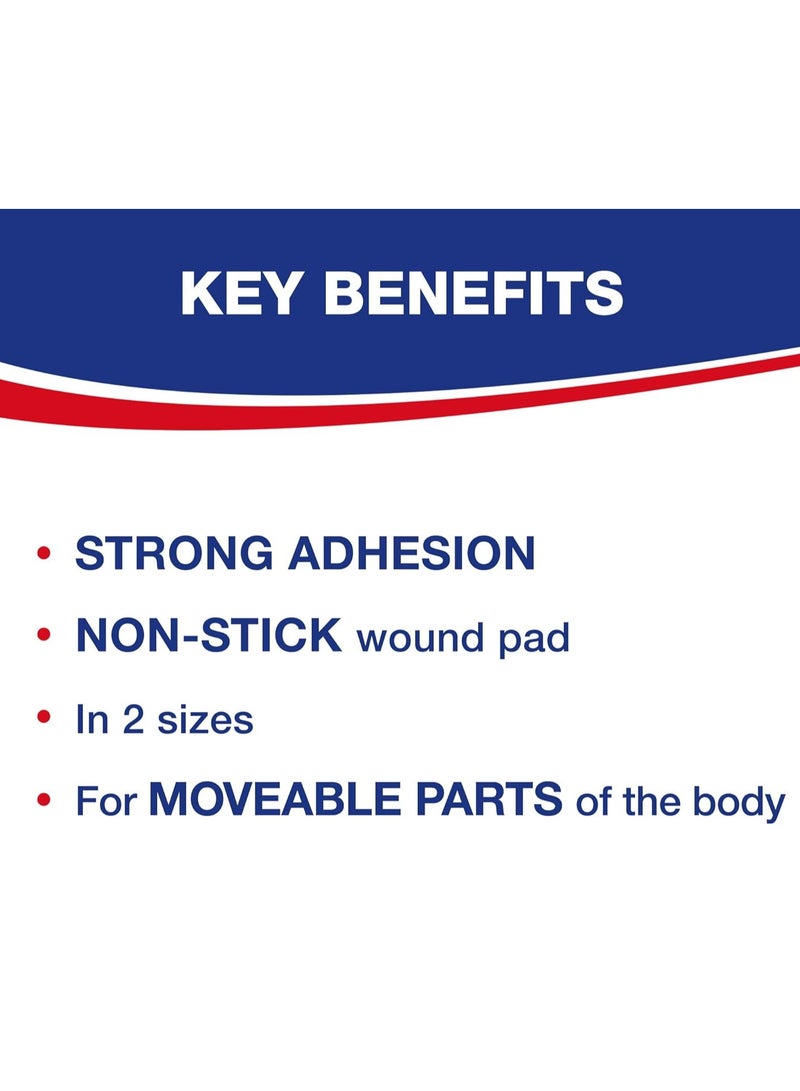 KEY BENEFITS

• STRONG ADHESION
• NON-STICK wound pad
• In 2 sizes
• For MOVEABLE PARTS of the body